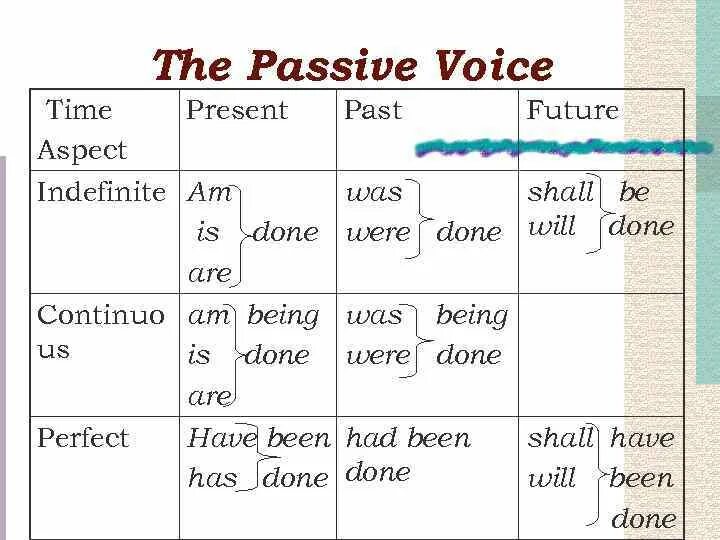 The Passive Voice

| Time Aspect | Present | Past | Future |
|---|---|---|---|
| Indefinite | Am is are done | was were done | shall will be done |
| Continuous | am is are being done | was were being done | |
| Perfect | Have has been done | had been done | shall will have been done |